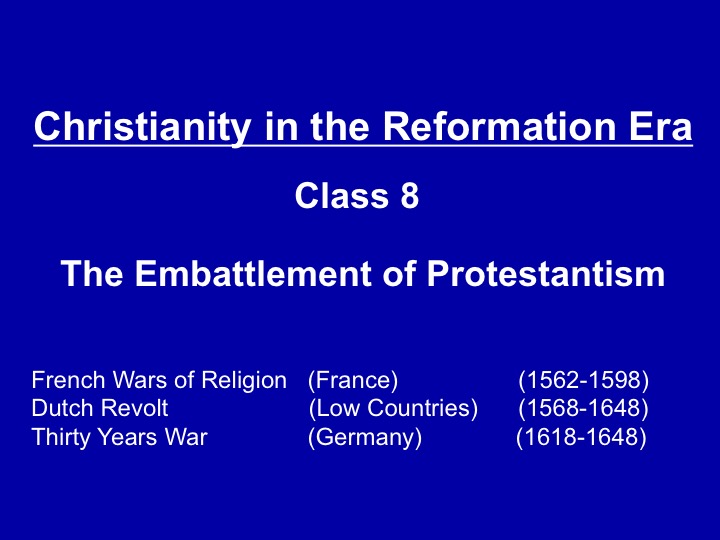 Christianity in the Reformation Era

Class 8

The Embattlement of Protestantism

French Wars of Religion (France) (1562-1598)
Dutch Revolt (Low Countries) (1568-1648)
Thirty Years War (Germany) (1618-1648)